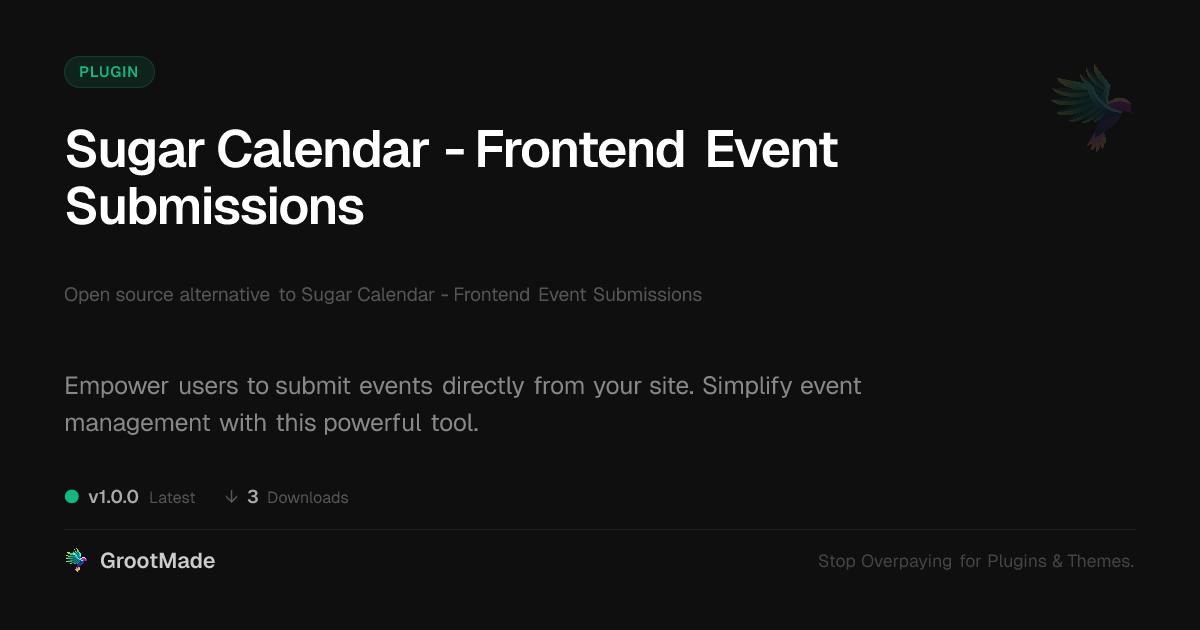 PLUGIN

Sugar Calendar - Frontend Event Submissions

Open source alternative to Sugar Calendar - Frontend Event Submissions

Empower users to submit events directly from your site. Simplify event management with this powerful tool.

v1.0.0 Latest ↓ 3 Downloads

GrootMade

Stop Overpaying for Plugins & Themes.